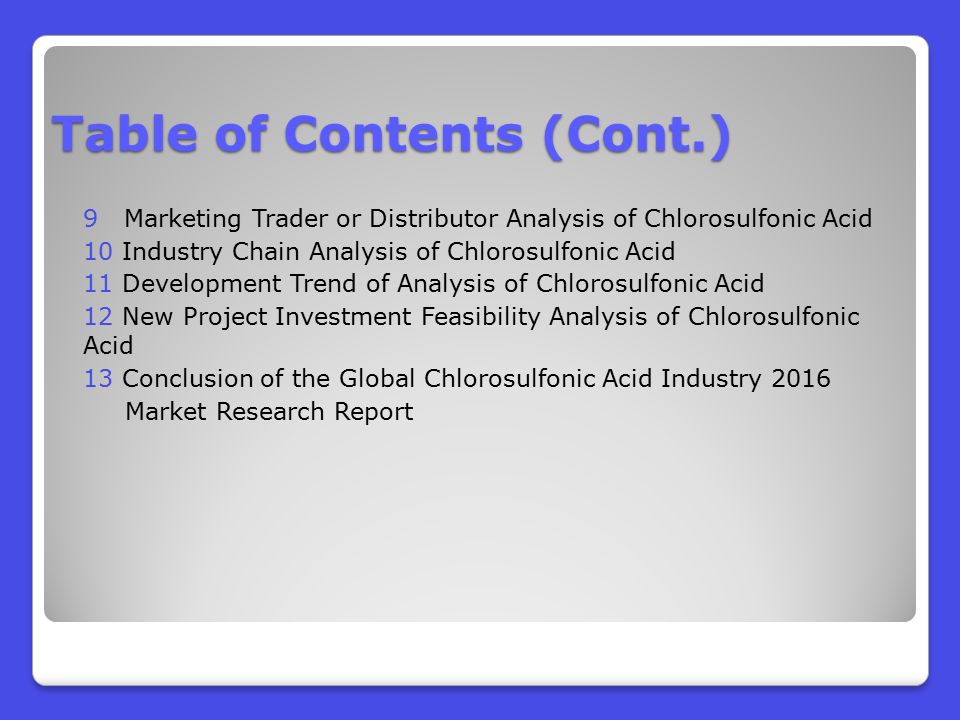 Table of Contents (Cont.)

9 Marketing Trader or Distributor Analysis of Chlorosulfonic Acid
10 Industry Chain Analysis of Chlorosulfonic Acid
11 Development Trend of Analysis of Chlorosulfonic Acid
12 New Project Investment Feasibility Analysis of Chlorosulfonic Acid
13 Conclusion of the Global Chlorosulfonic Acid Industry 2016 Market Research Report